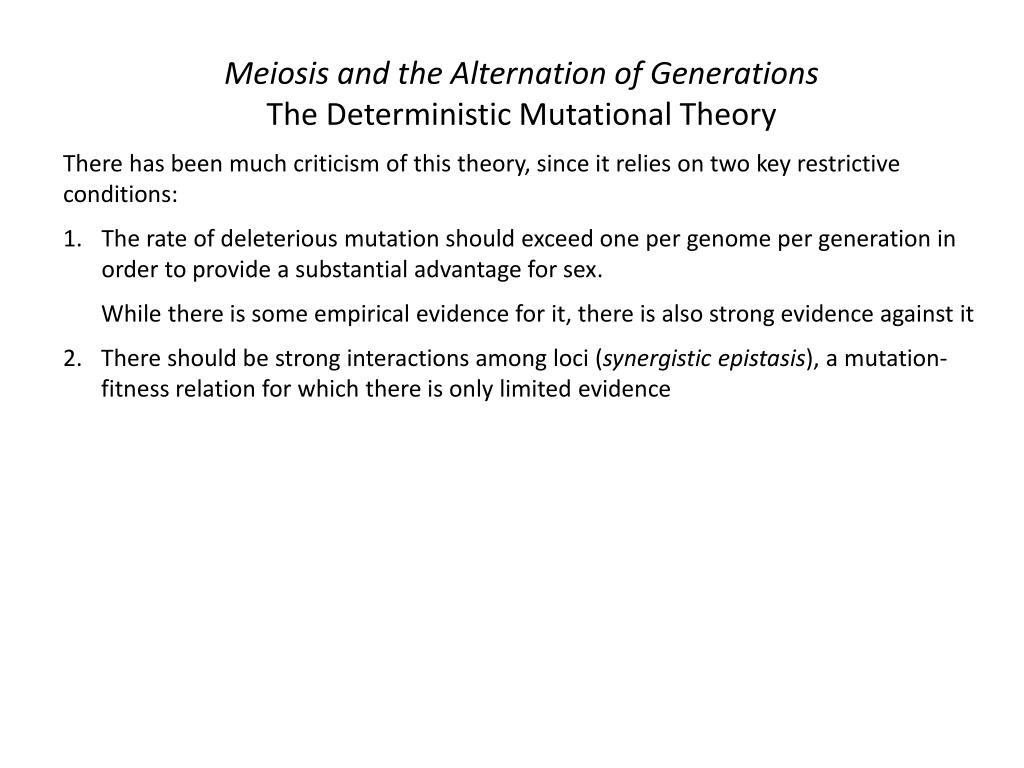 Meiosis and the Alternation of Generations
The Deterministic Mutational Theory

There has been much criticism of this theory, since it relies on two key restrictive conditions:

1. The rate of deleterious mutation should exceed one per genome per generation in order to provide a substantial advantage for sex.

While there is some empirical evidence for it, there is also strong evidence against it

2. There should be strong interactions among loci (synergistic epistasis), a mutation-fitness relation for which there is only limited evidence